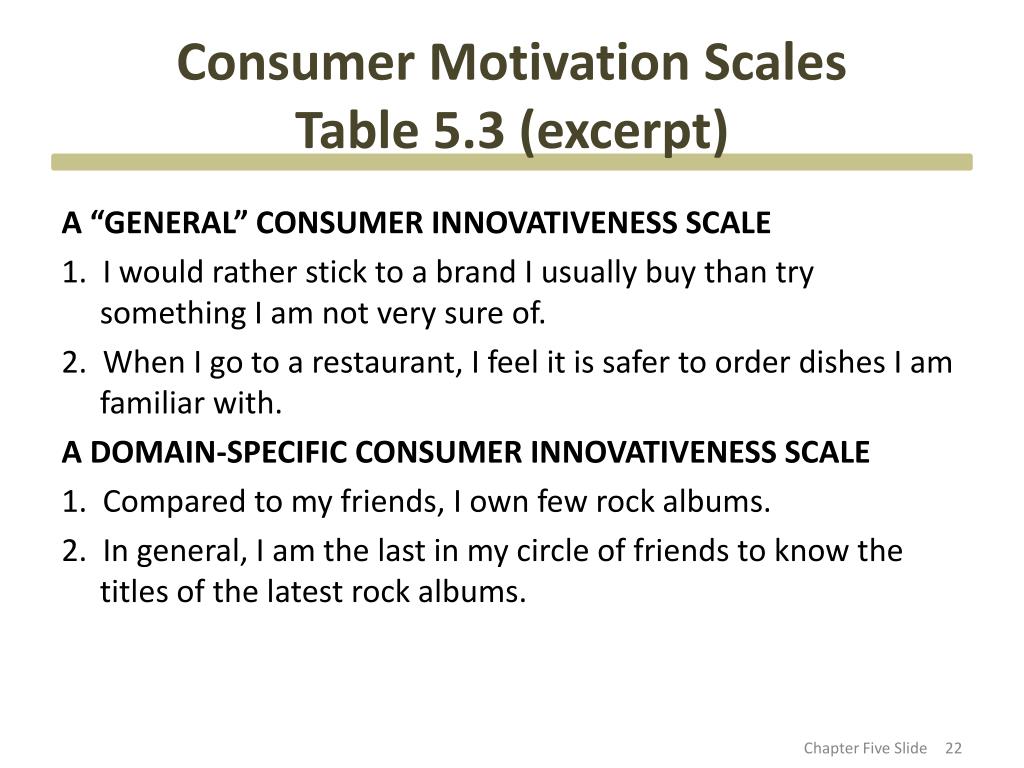 Consumer Motivation Scales
Table 5.3 (excerpt)

A “GENERAL” CONSUMER INNOVATIVENESS SCALE

1. I would rather stick to a brand I usually buy than try something I am not very sure of.

2. When I go to a restaurant, I feel it is safer to order dishes I am familiar with.

A DOMAIN-SPECIFIC CONSUMER INNOVATIVENESS SCALE

1. Compared to my friends, I own few rock albums.

2. In general, I am the last in my circle of friends to know the titles of the latest rock albums.

Chapter Five Slide 22